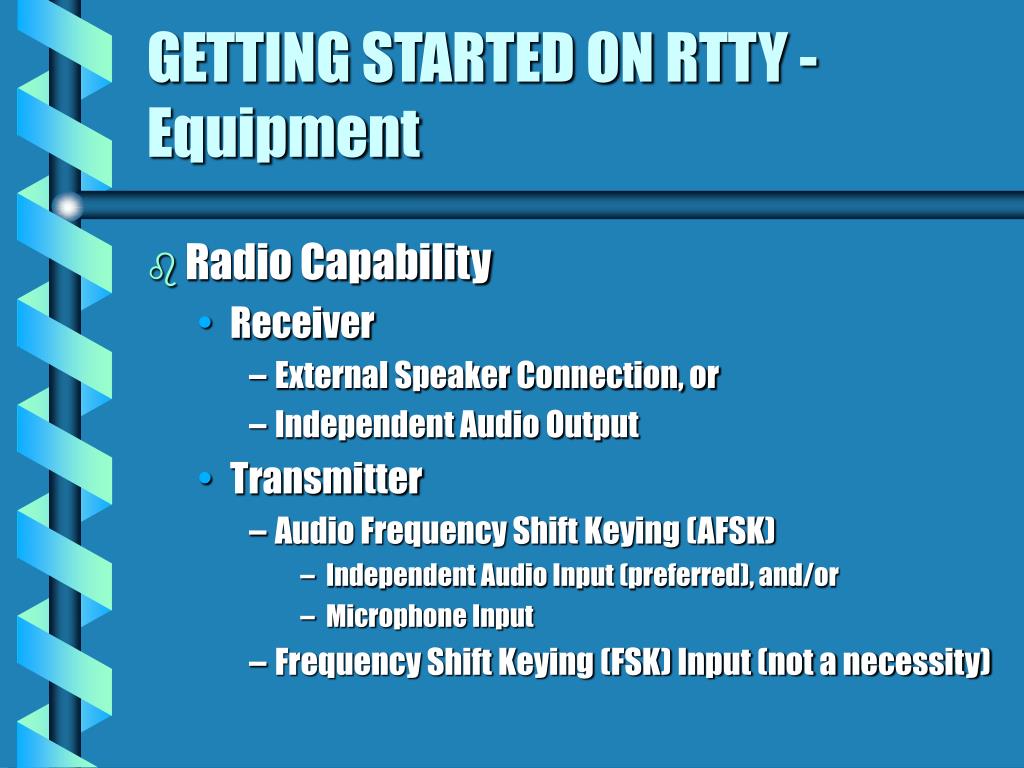 GETTING STARTED ON RTTY - Equipment

Radio Capability

• Receiver

– External Speaker Connection, or

– Independent Audio Output

• Transmitter

– Audio Frequency Shift Keying (AFSK)

– Independent Audio Input (preferred), and/or

– Microphone Input

– Frequency Shift Keying (FSK) Input (not a necessity)